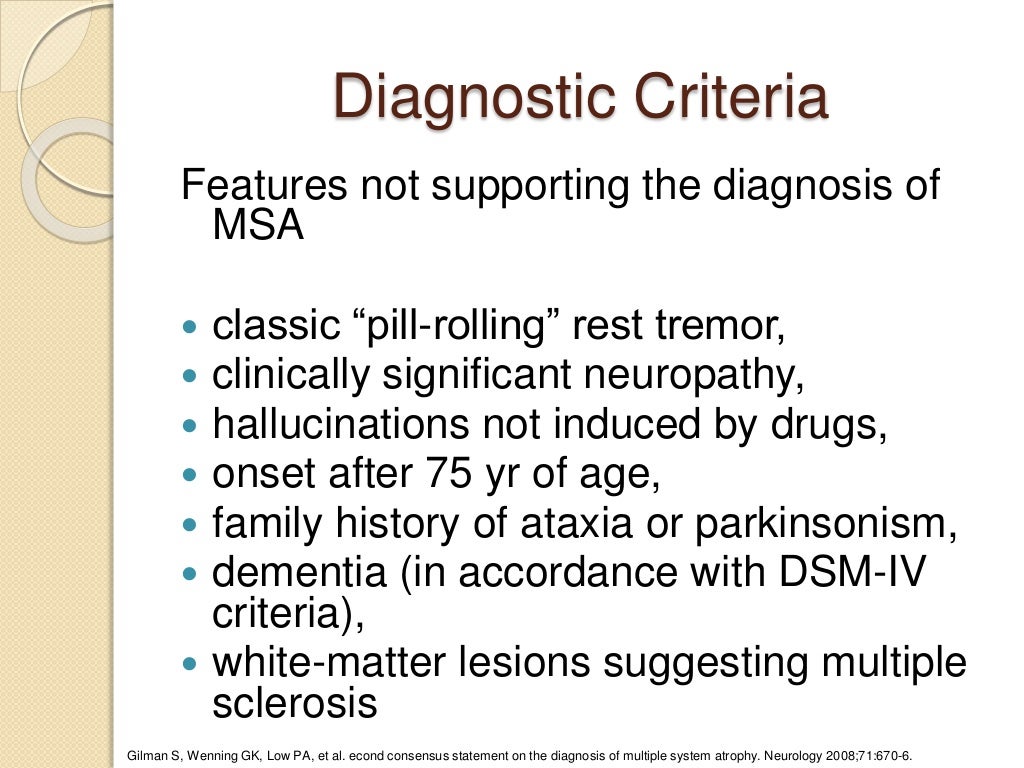 Diagnostic Criteria

Features not supporting the diagnosis of MSA

- classic “pill-rolling” rest tremor,
- clinically significant neuropathy,
- hallucinations not induced by drugs,
- onset after 75 yr of age,
- family history of ataxia or parkinsonism,
- dementia (in accordance with DSM-IV criteria),
- white-matter lesions suggesting multiple sclerosis

Gilman S, Wenning GK, Low PA, et al. econd consensus statement on the diagnosis of multiple system atrophy. Neurology 2008;71:670-6.